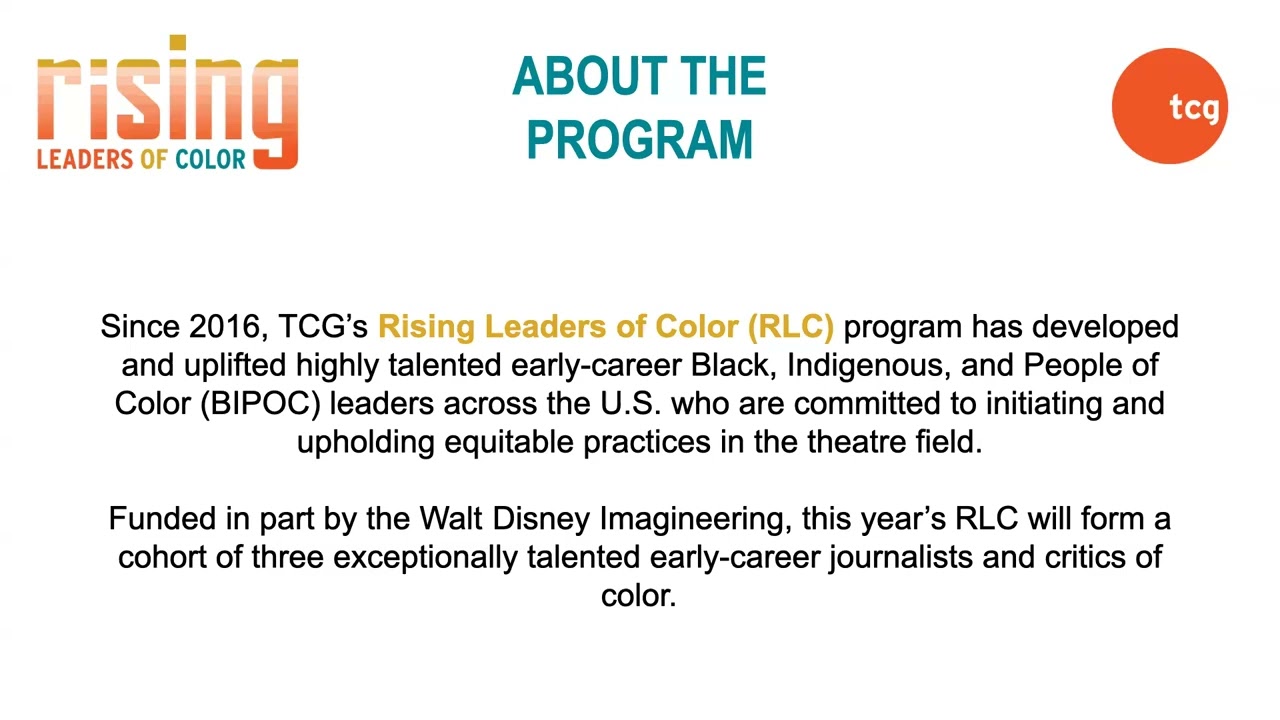 rising
LEADERS OF COLOR

ABOUT THE PROGRAM

tcg

Since 2016, TCG's Rising Leaders of Color (RLC) program has developed and uplifted highly talented early-career Black, Indigenous, and People of Color (BIPOC) leaders across the U.S. who are committed to initiating and upholding equitable practices in the theatre field.

Funded in part by the Walt Disney Imagineering, this year's RLC will form a cohort of three exceptionally talented early-career journalists and critics of color.